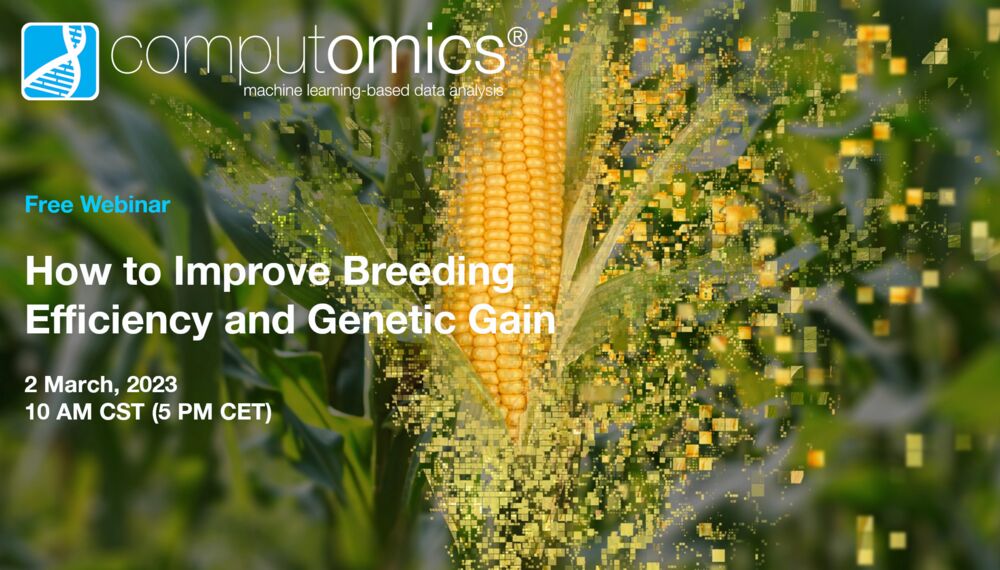 computomics®
machine learning-based data analysis

Free Webinar

How to Improve Breeding Efficiency and Genetic Gain

2 March, 2023
10 AM CST (5 PM CET)